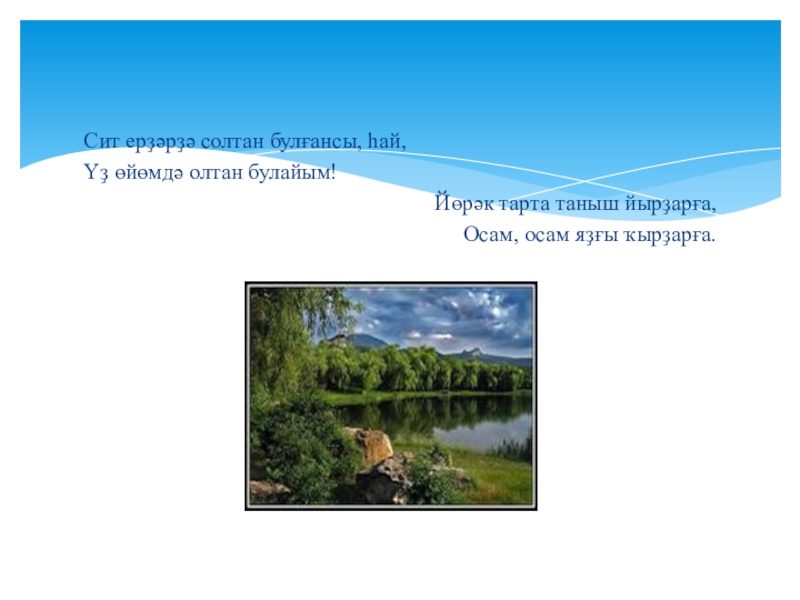 Сит ерҙәрҙә солтан булғансы, һай,
Үҙ өйөмдә олтан булайым!

Йөрәк тарта таныш йырҙарға,
Осам, осам яҙғы ҡырҙарға.